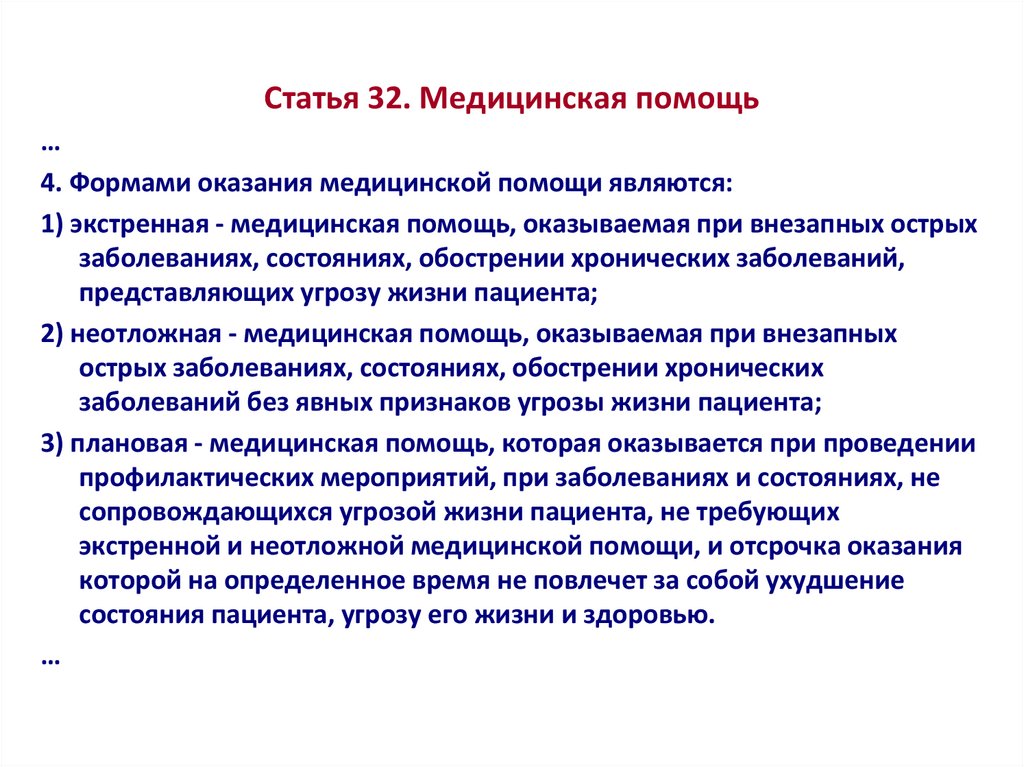 Статья 32. Медицинская помощь

…

4. Формами оказания медицинской помощи являются:

1) экстренная - медицинская помощь, оказываемая при внезапных острых заболеваниях, состояниях, обострении хронических заболеваний, представляющих угрозу жизни пациента;

2) неотложная - медицинская помощь, оказываемая при внезапных острых заболеваниях, состояниях, обострении хронических заболеваний без явных признаков угрозы жизни пациента;

3) плановая - медицинская помощь, которая оказывается при проведении профилактических мероприятий, при заболеваниях и состояниях, не сопровождающихся угрозой жизни пациента, не требующих экстренной и неотложной медицинской помощи, и отсрочка оказания которой на определенное время не повлечет за собой ухудшение состояния пациента, угрозу его жизни и здоровью.

…